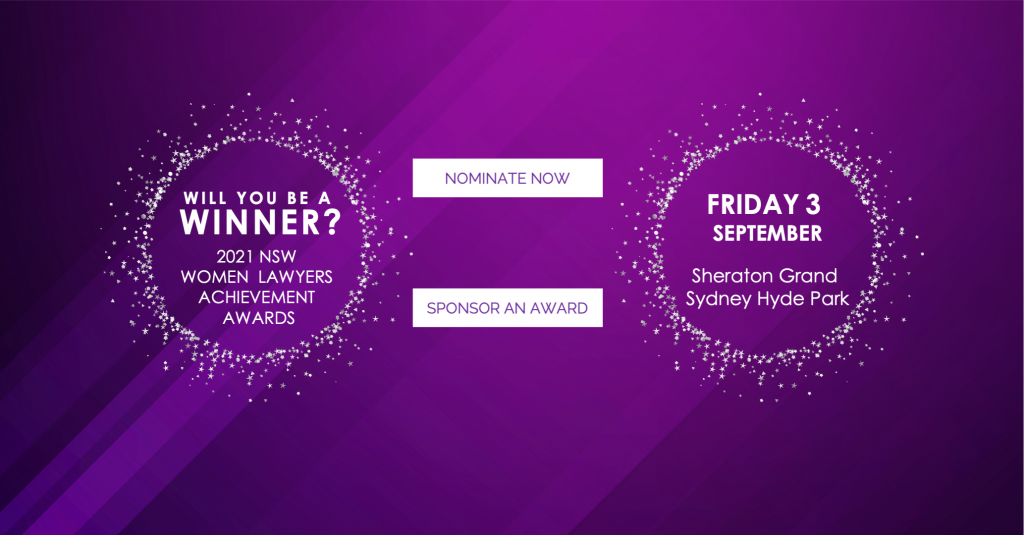 WILL YOU BE A
WINNER?
2021 NSW
WOMEN LAWYERS
ACHIEVEMENT
AWARDS

NOMINATE NOW

SPONSOR AN AWARD

FRIDAY 3
SEPTEMBER

Sheraton Grand
Sydney Hyde Park